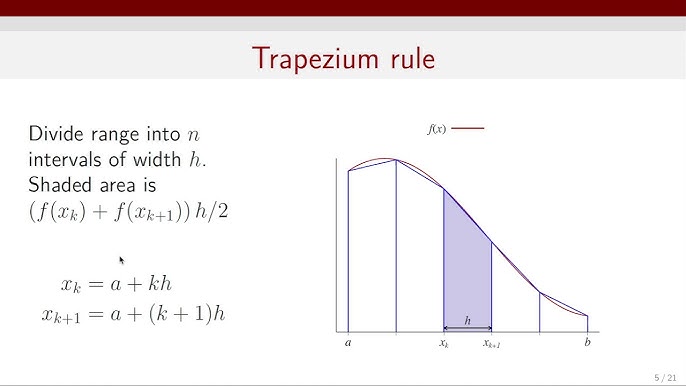 Trapezium rule

Divide range into $n$ intervals of width $h$. Shaded area is $(f(x_k) + f(x_{k+1}))\,h/2$

$x_k = a + kh$
$x_{k+1} = a + (k+1)h$

$f(x)$

$h$

$a$ $x_k$ $x_{k+1}$ $b$

5 / 21